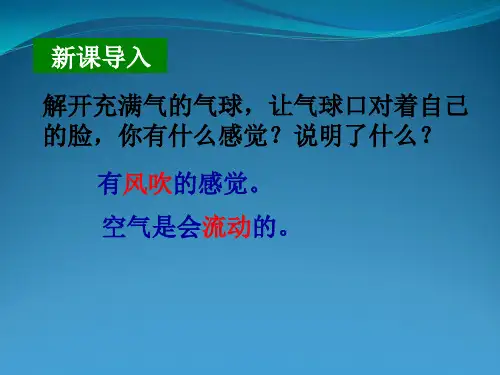 新课导入

解开充满气的气球，让气球口对着自己的脸，你有什么感觉？说明了什么？

有风吹的感觉。

空气是会流动的。